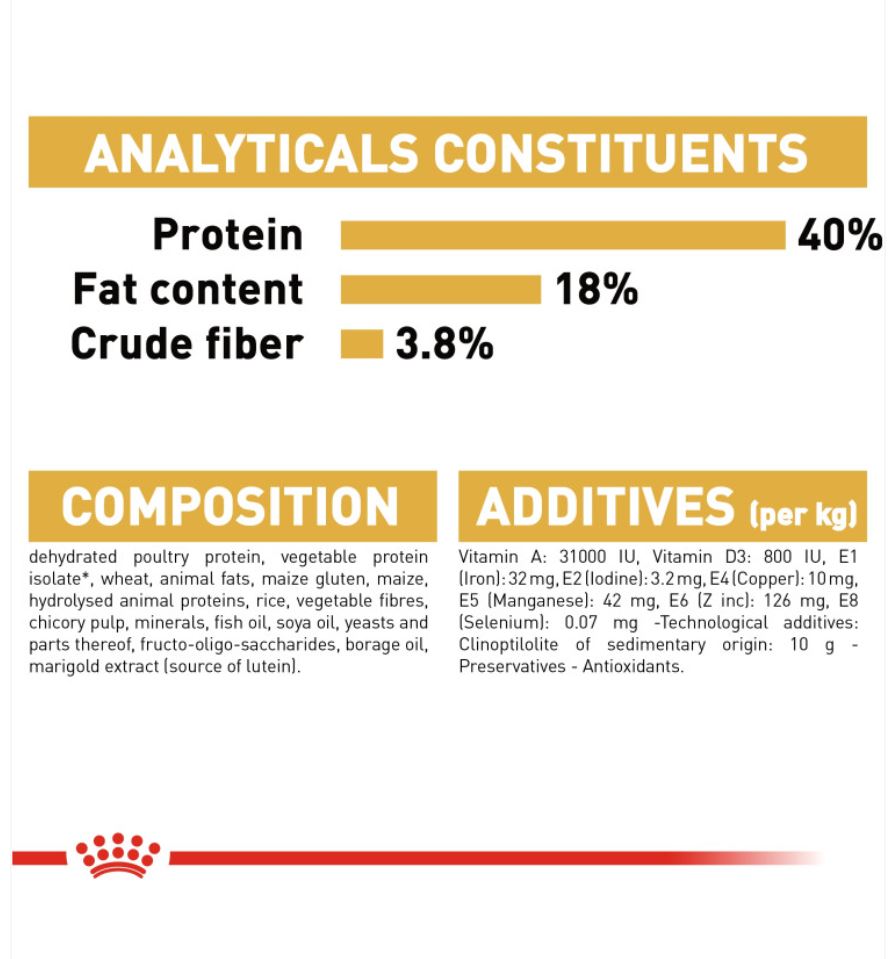 ANALYTICALS CONSTITUENTS

Protein 40%
Fat content 18%
Crude fiber 3.8%

COMPOSITION

dehydrated poultry protein, vegetable protein isolate*, wheat, animal fats, maize gluten, maize, hydrolysed animal proteins, rice, vegetable fibres, chicory pulp, minerals, fish oil, soya oil, yeasts and parts thereof, fructo-oligo-saccharides, borage oil, marigold extract (source of lutein).

ADDITIVES (per kg)

Vitamin A: 31000 IU, Vitamin D3: 800 IU, E1 (Iron): 32 mg, E2 (Iodine): 3.2 mg, E4 (Copper): 10 mg, E5 (Manganese): 42 mg, E6 (Z inc): 126 mg, E8 (Selenium): 0.07 mg -Technological additives: Clinoptilolite of sedimentary origin: 10 g - Preservatives - Antioxidants.